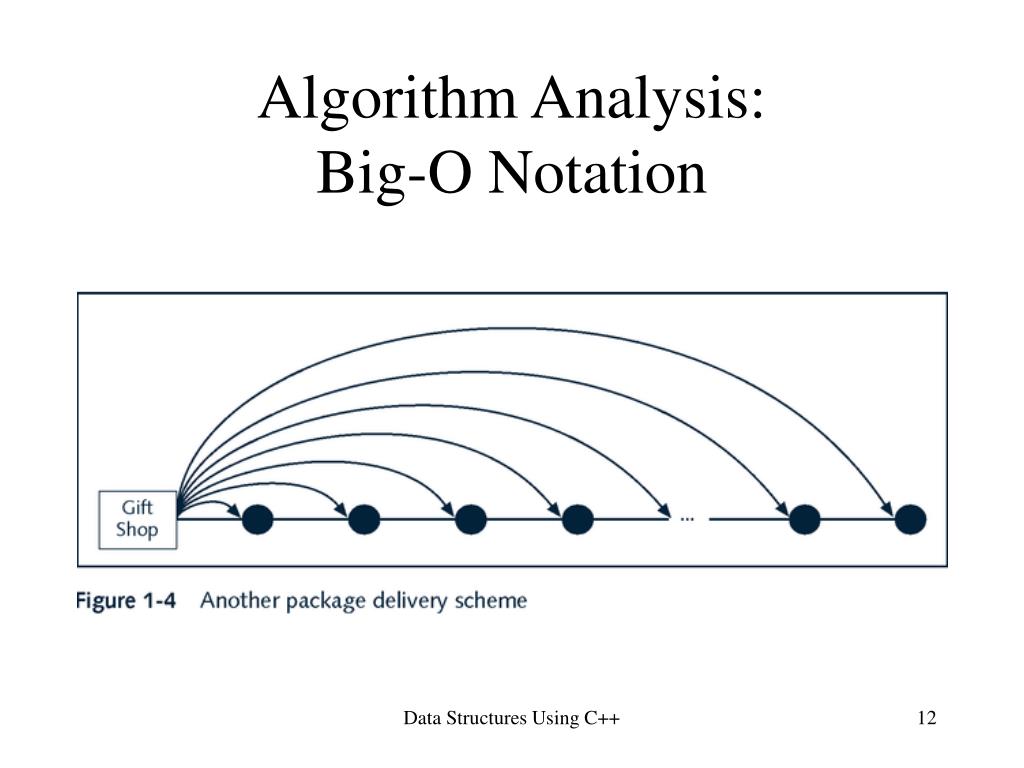 Algorithm Analysis:
Big-O Notation

Gift Shop

...

Figure 1-4 Another package delivery scheme

Data Structures Using C++

12